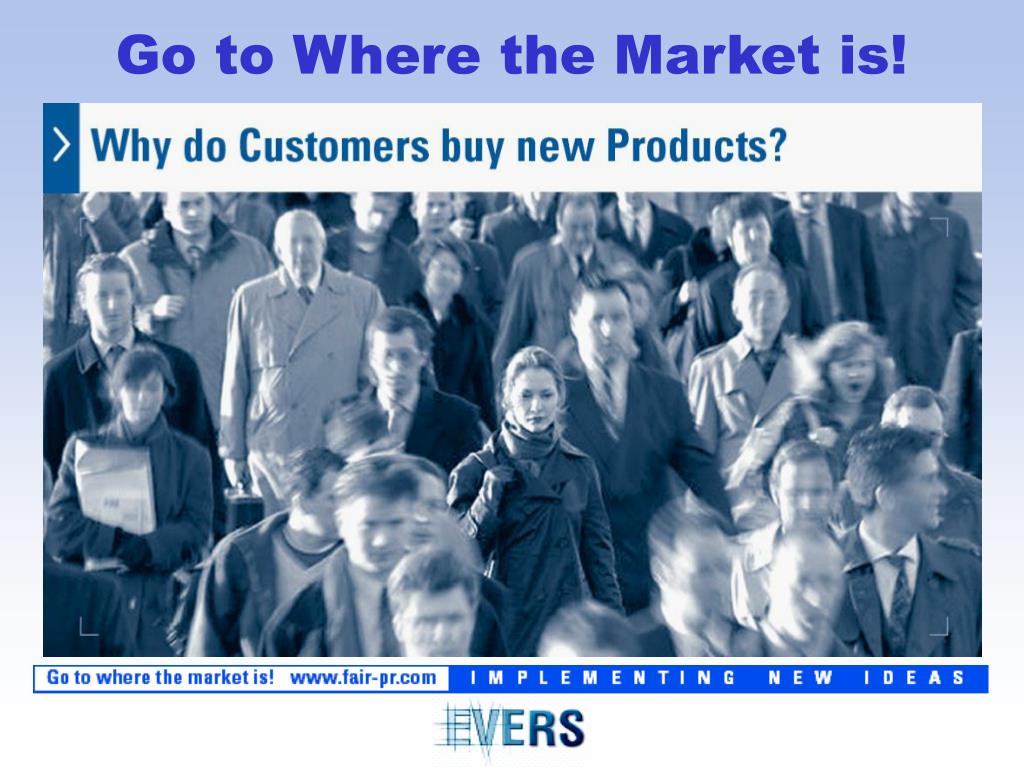 Go to Where the Market is!

Why do Customers buy new Products?

Go to where the market is! www.fair-pr.com IMPLEMENTING NEW IDEAS

EVERS